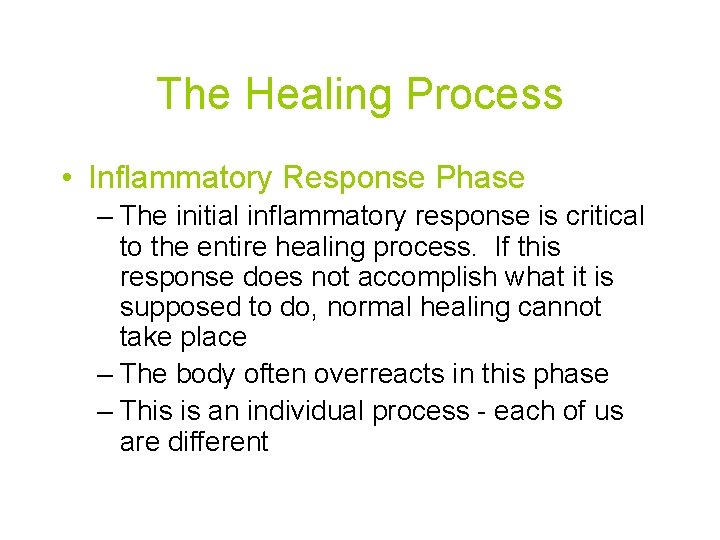 The Healing Process

• Inflammatory Response Phase
– The initial inflammatory response is critical to the entire healing process. If this response does not accomplish what it is supposed to do, normal healing cannot take place
– The body often overreacts in this phase
– This is an individual process - each of us are different